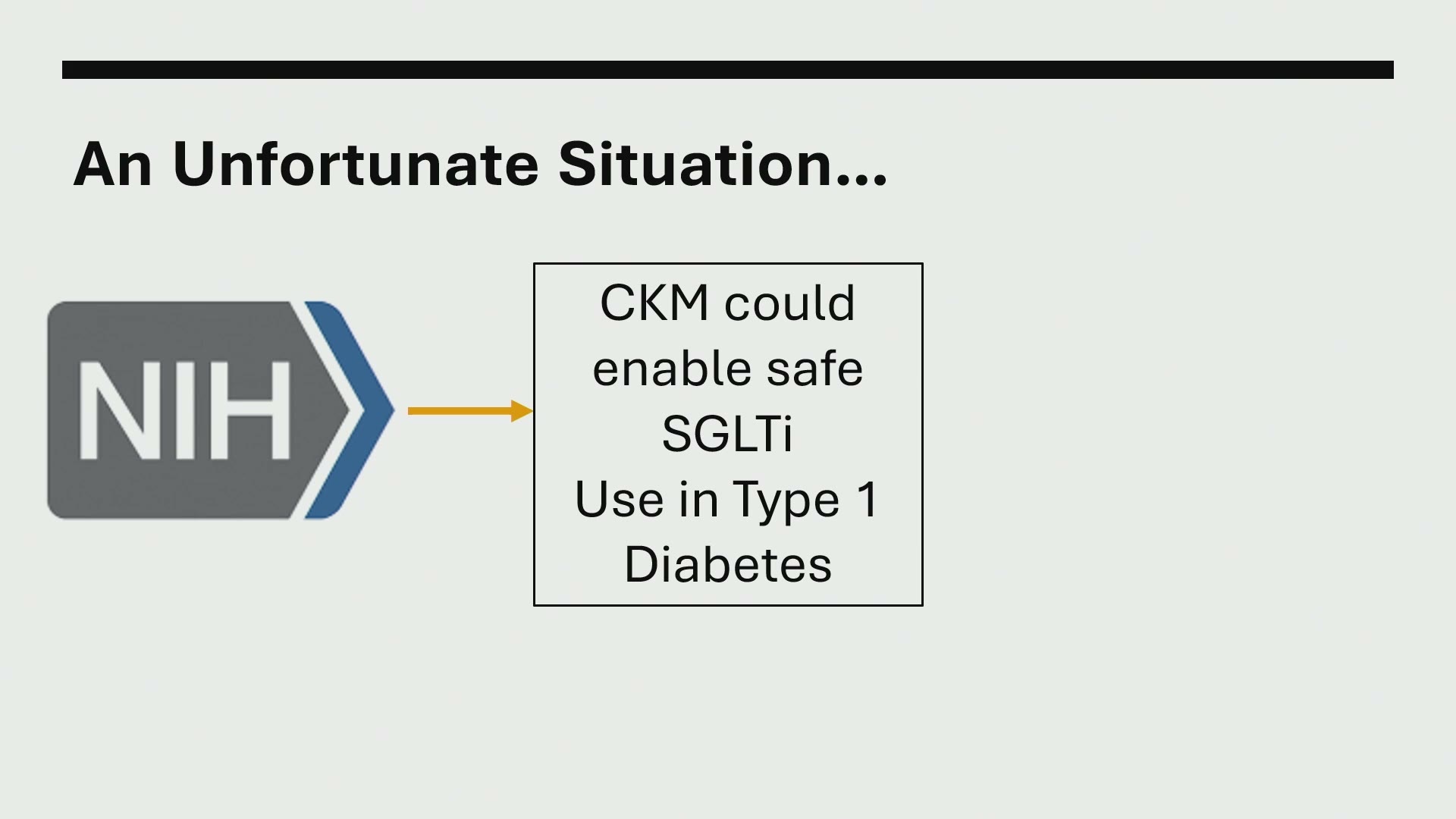 An Unfortunate Situation...

NIH

CKM could enable safe SGLTi Use in Type 1 Diabetes